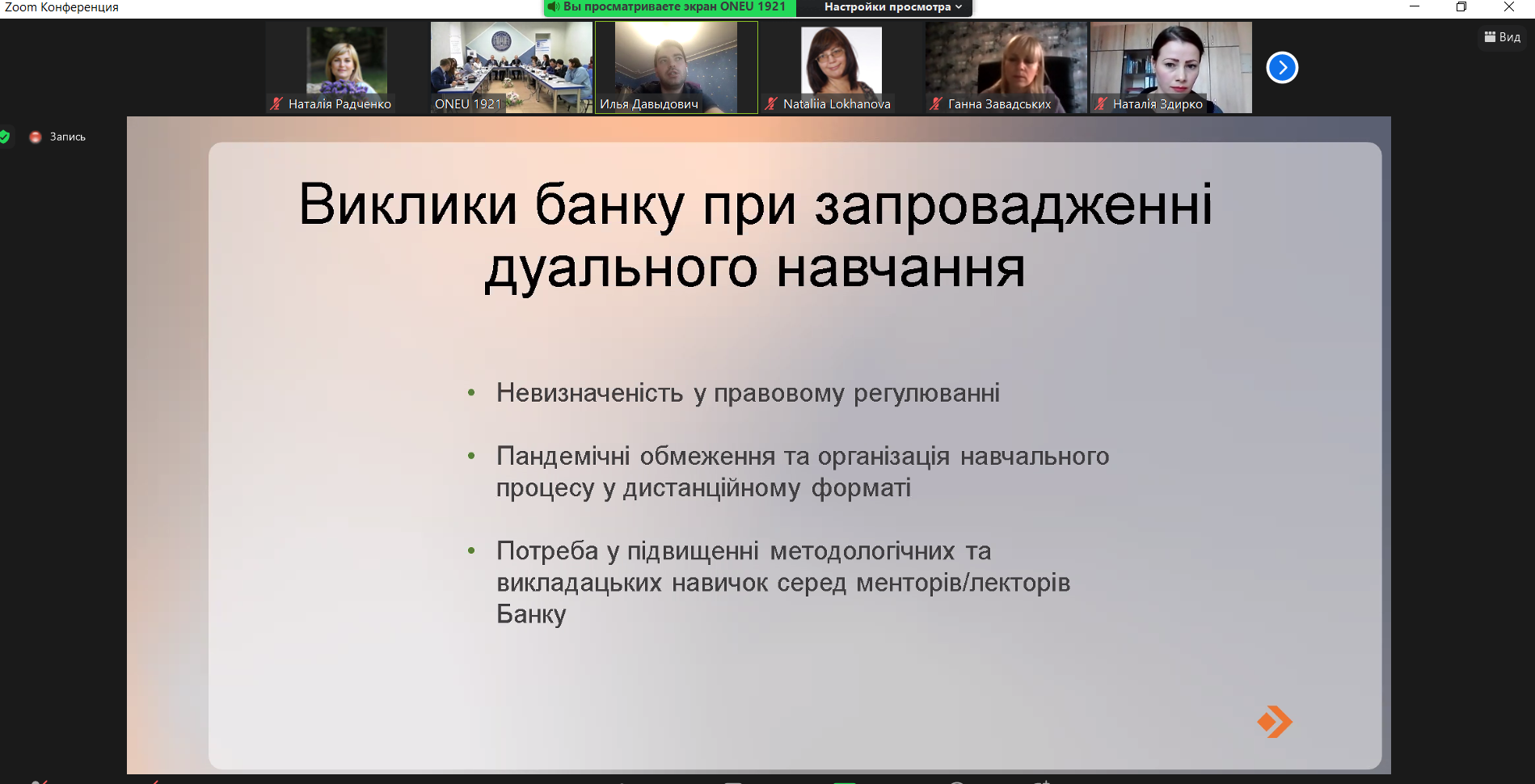 Zoom Конференция

Вы просматриваете экран ONEU 1921

Настройки просмотра

Вид

Наталія Радченко

ONEU 1921

Илья Давыдович

Nataliia Lokhanova

Ганна Завадських

Наталія Здирко

Запись

Виклики банку при запровадженні дуального навчання

• Невизначеність у правовому регулюванні

• Пандемічні обмеження та організація навчального процесу у дистанційному форматі

• Потреба у підвищенні методологічних та викладацьких навичок серед менторів/лекторів Банку